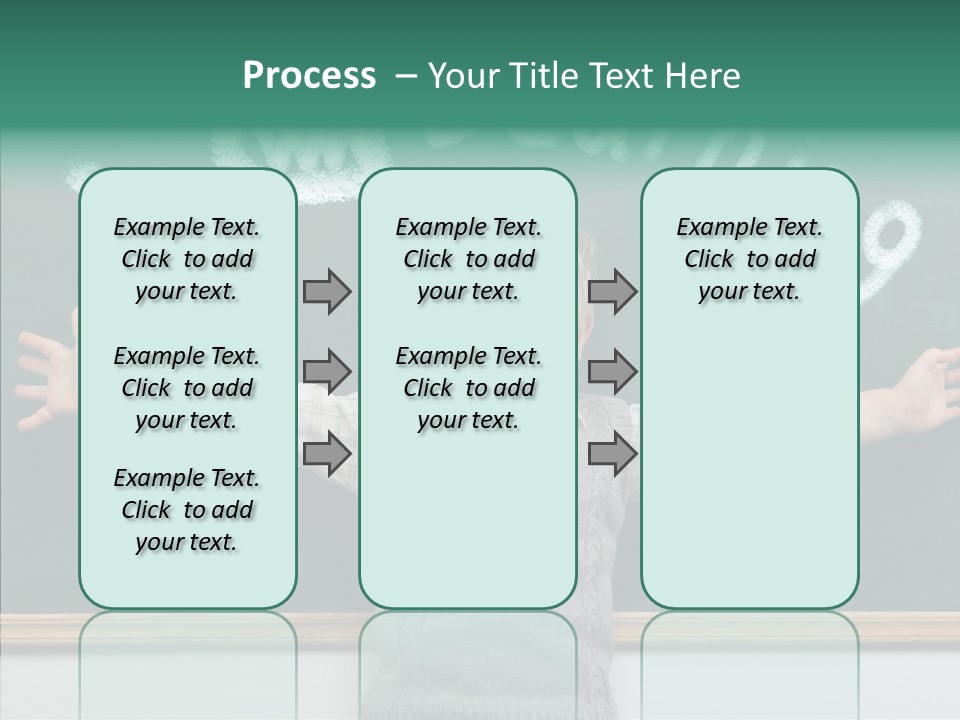 Process – Your Title Text Here

Example Text. Click to add your text.

Example Text. Click to add your text.

Example Text. Click to add your text.

Example Text. Click to add your text.

Example Text. Click to add your text.

Example Text. Click to add your text.